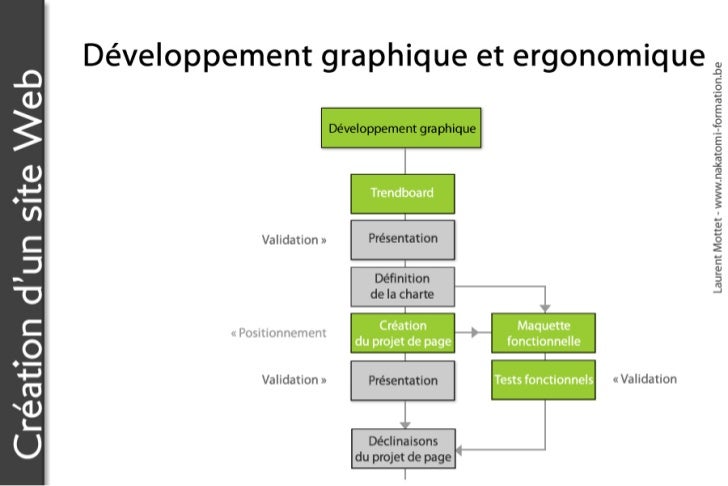 Création d'un site Web

Développement graphique et ergonomique

Laurent Mottet - www.nakatomi-formation.be

Développement graphique

Trendboard

Validation »

Présentation

Définition de la charte

« Positionnement

Création du projet de page

Maquette fonctionnelle

Validation »

Présentation

Tests fonctionnels

« Validation

Déclinaisons du projet de page